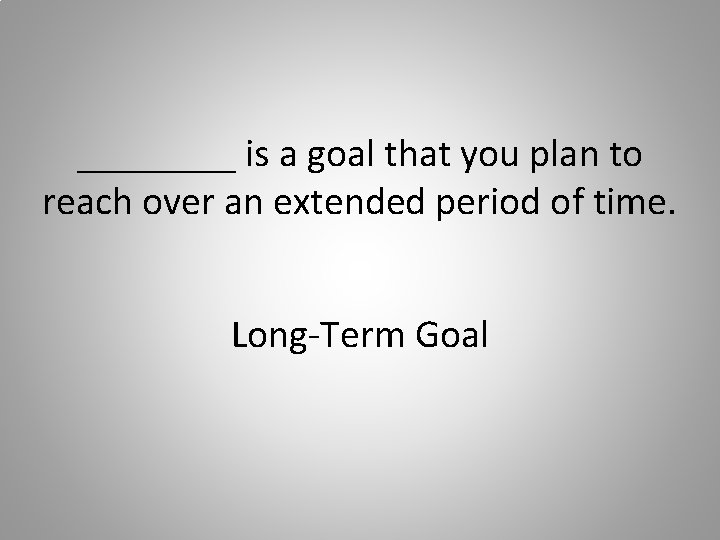 _________ is a goal that you plan to reach over an extended period of time.

Long-Term Goal